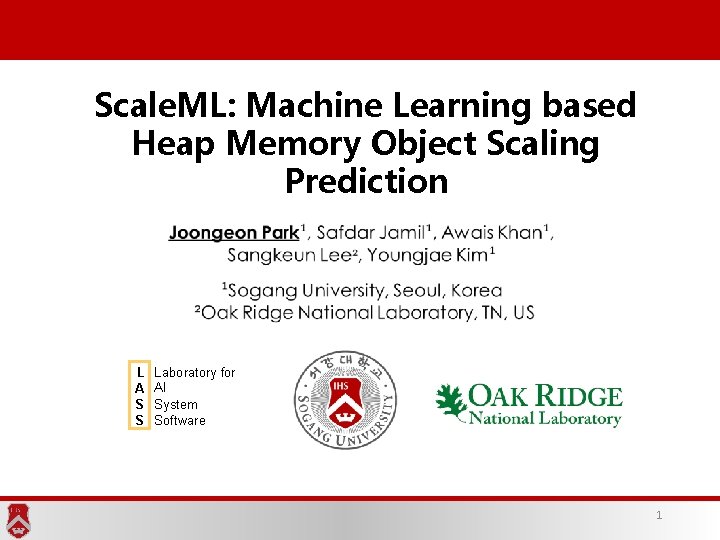 ScaleML: Machine Learning based Heap Memory Object Scaling Prediction

Joongeon Park¹, Safdar Jamil¹, Awais Khan¹, Sangkeun Lee², Youngjae Kim¹

¹Sogang University, Seoul, Korea
²Oak Ridge National Laboratory, TN, US

L Laboratory for
A AI
S System
S Software

서강대학교
IHS
SOGANG UNIVERSITY

OAK RIDGE
National Laboratory

1